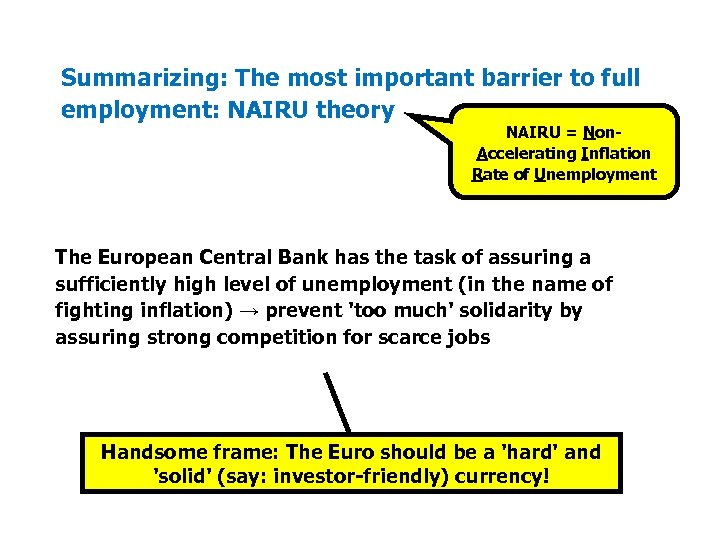 Summarizing: The most important barrier to full employment: NAIRU theory

NAIRU = Non-Accelerating Inflation Rate of Unemployment

The European Central Bank has the task of assuring a sufficiently high level of unemployment (in the name of fighting inflation) → prevent 'too much' solidarity by assuring strong competition for scarce jobs

Handsome frame: The Euro should be a 'hard' and 'solid' (say: investor-friendly) currency!